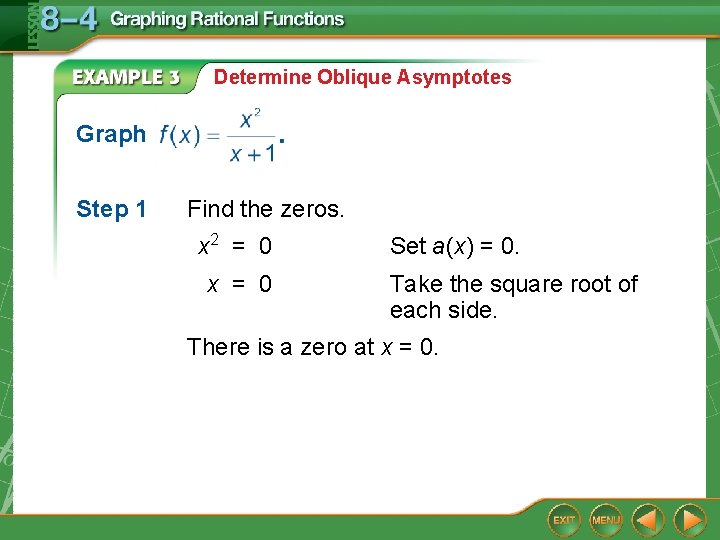 LESSON 8–4 Graphing Rational Functions

EXAMPLE 3 Determine Oblique Asymptotes

Graph $f(x) = \frac{x^2}{x+1}$.

Step 1 Find the zeros.

$x^2 = 0$ Set $a(x) = 0$.

$x = 0$ Take the square root of each side.

There is a zero at $x = 0$.

EXIT MENU